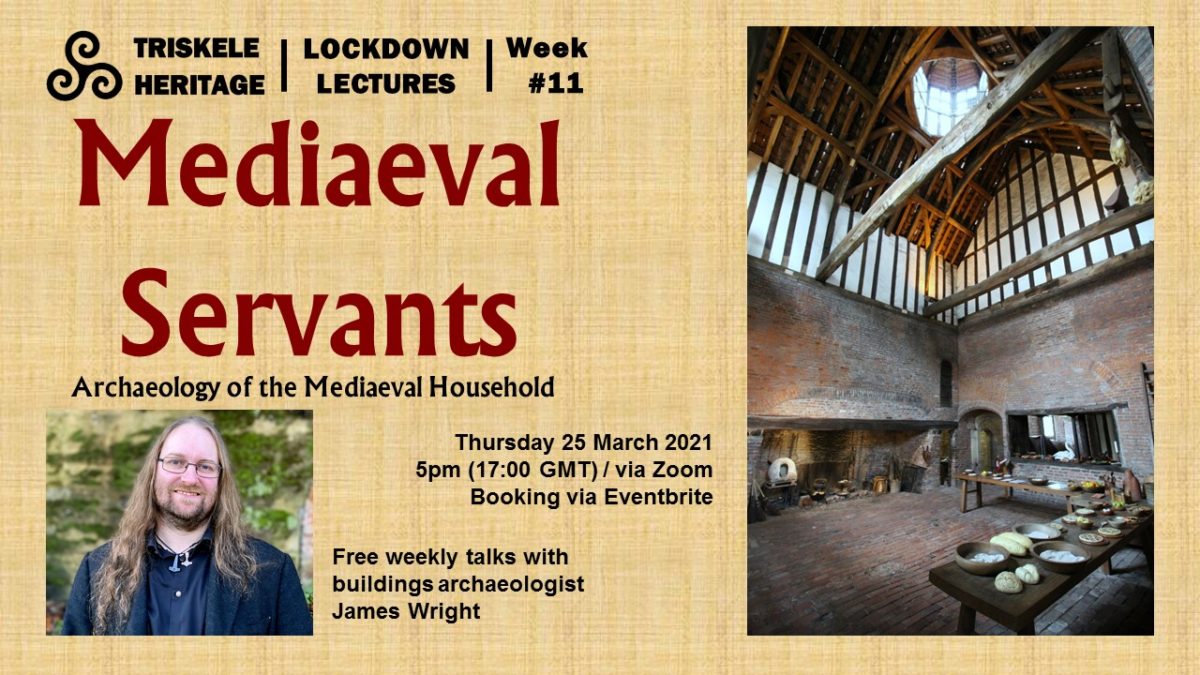 TRISKELE HERITAGE | LOCKDOWN LECTURES | Week #11

Mediaeval Servants

Archaeology of the Mediaeval Household

Thursday 25 March 2021
5pm (17:00 GMT) / via Zoom
Booking via Eventbrite

Free weekly talks with buildings archaeologist James Wright